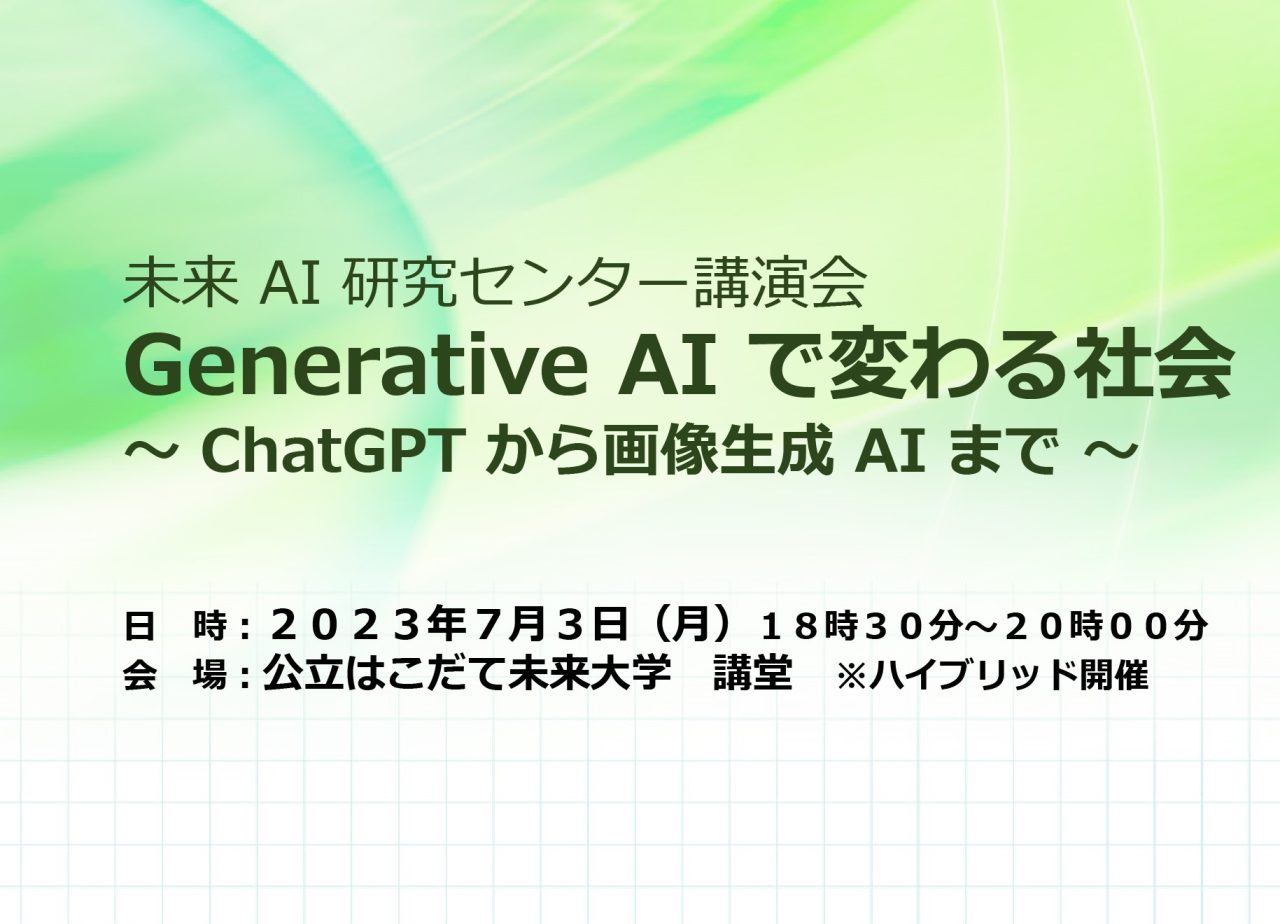 未来 AI 研究センター講演会
Generative AI で変わる社会
～ ChatGPT から画像生成 AI まで ～

日　時：２０２３年７月３日（月）１８時３０分～２０時００分
会　場：公立はこだて未来大学　講堂　※ハイブリッド開催